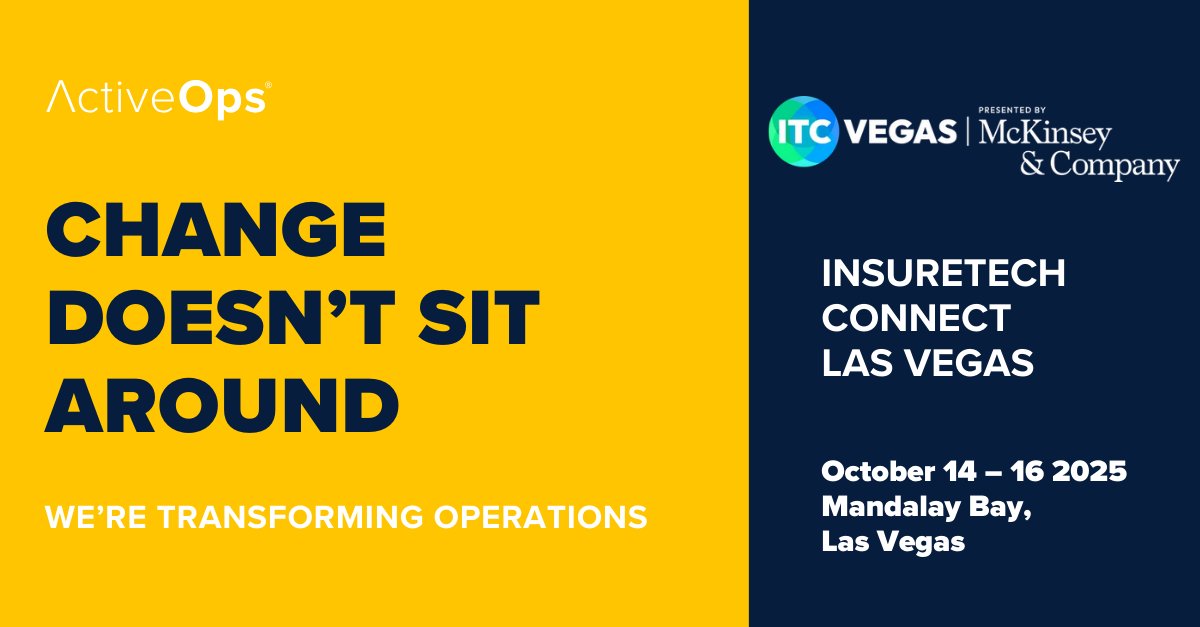 ActiveOps®

CHANGE DOESN'T SIT AROUND

WE'RE TRANSFORMING OPERATIONS

ITC VEGAS | PRESENTED BY McKinsey & Company

INSURETECH CONNECT LAS VEGAS

October 14 – 16 2025
Mandalay Bay,
Las Vegas